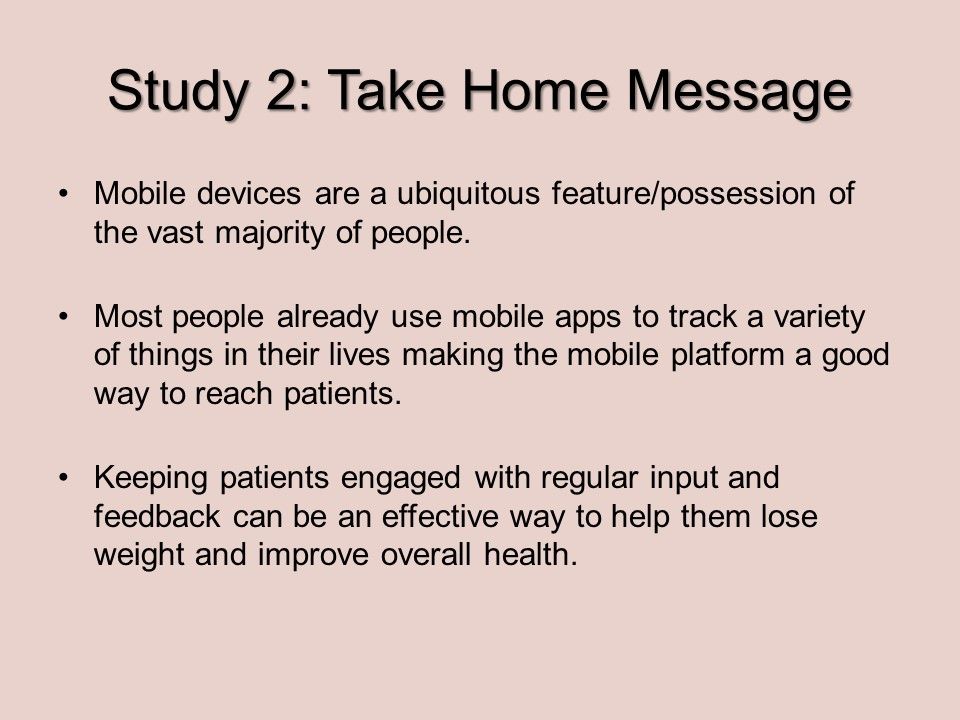 Study 2: Take Home Message

• Mobile devices are a ubiquitous feature/possession of the vast majority of people.

• Most people already use mobile apps to track a variety of things in their lives making the mobile platform a good way to reach patients.

• Keeping patients engaged with regular input and feedback can be an effective way to help them lose weight and improve overall health.